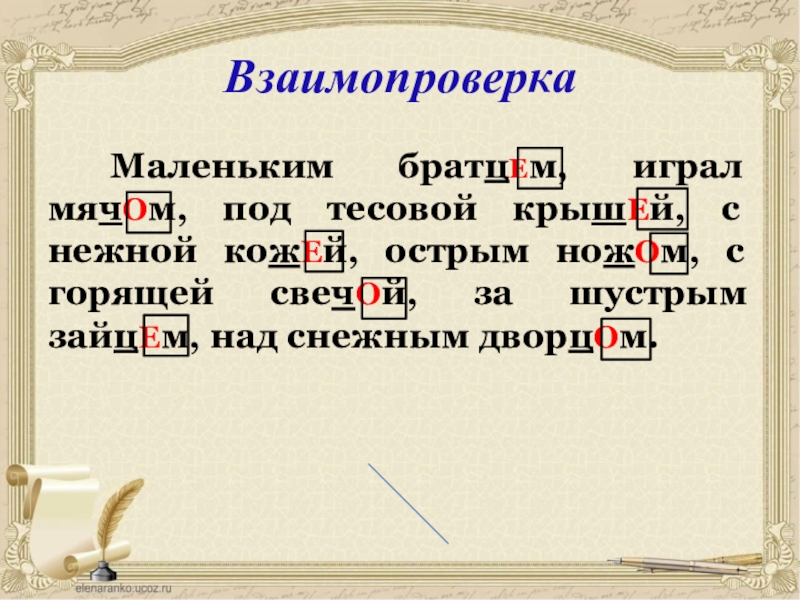 Взаимопроверка

Маленьким братцЕм, играл мячОм, под тесовой крышЕй, с нежной кожЕй, острым ножОм, с горящей свечОй, за шустрым зайцЕм, над снежным дворцОм.

elenaranko.ucoz.ru